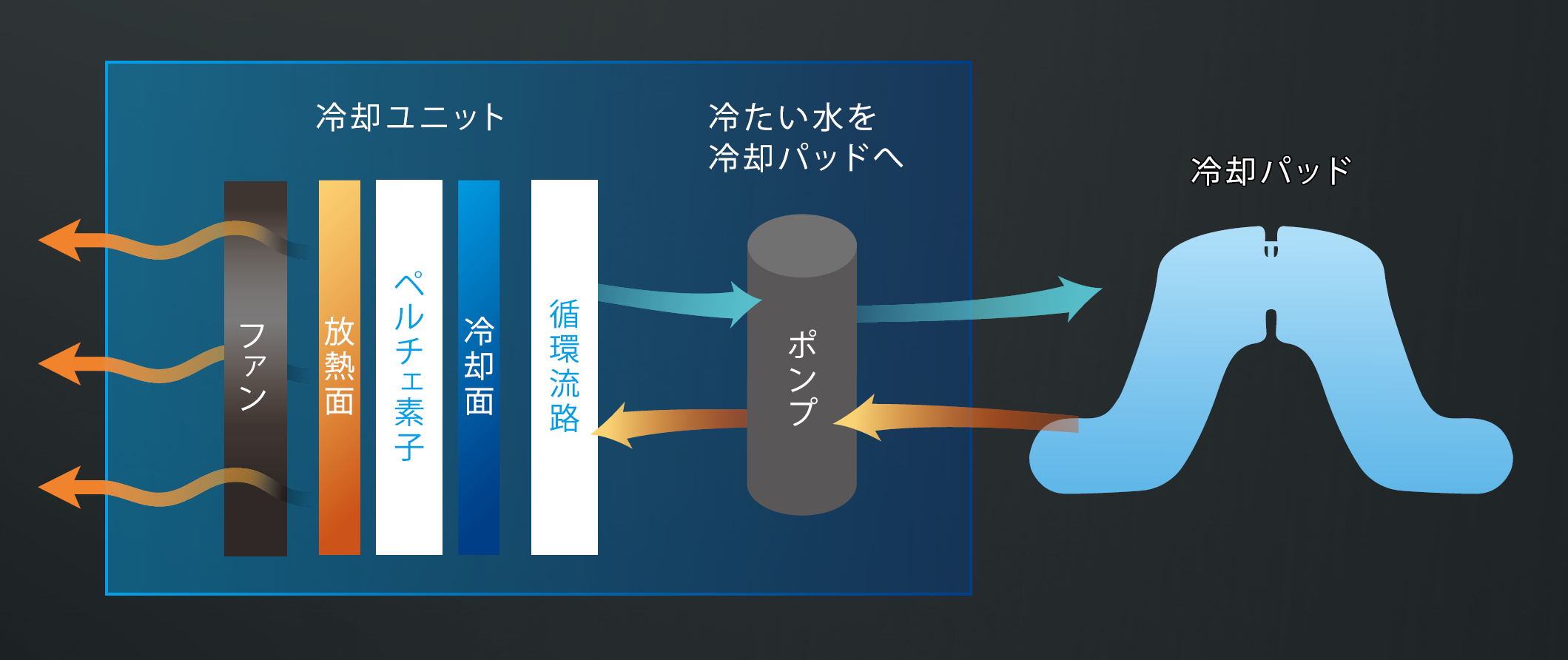 冷却ユニット

冷たい水を
冷却パッドへ

冷却パッド

ファン

放熱面

ペルチェ素子

冷却面

循環流路

ポンプ